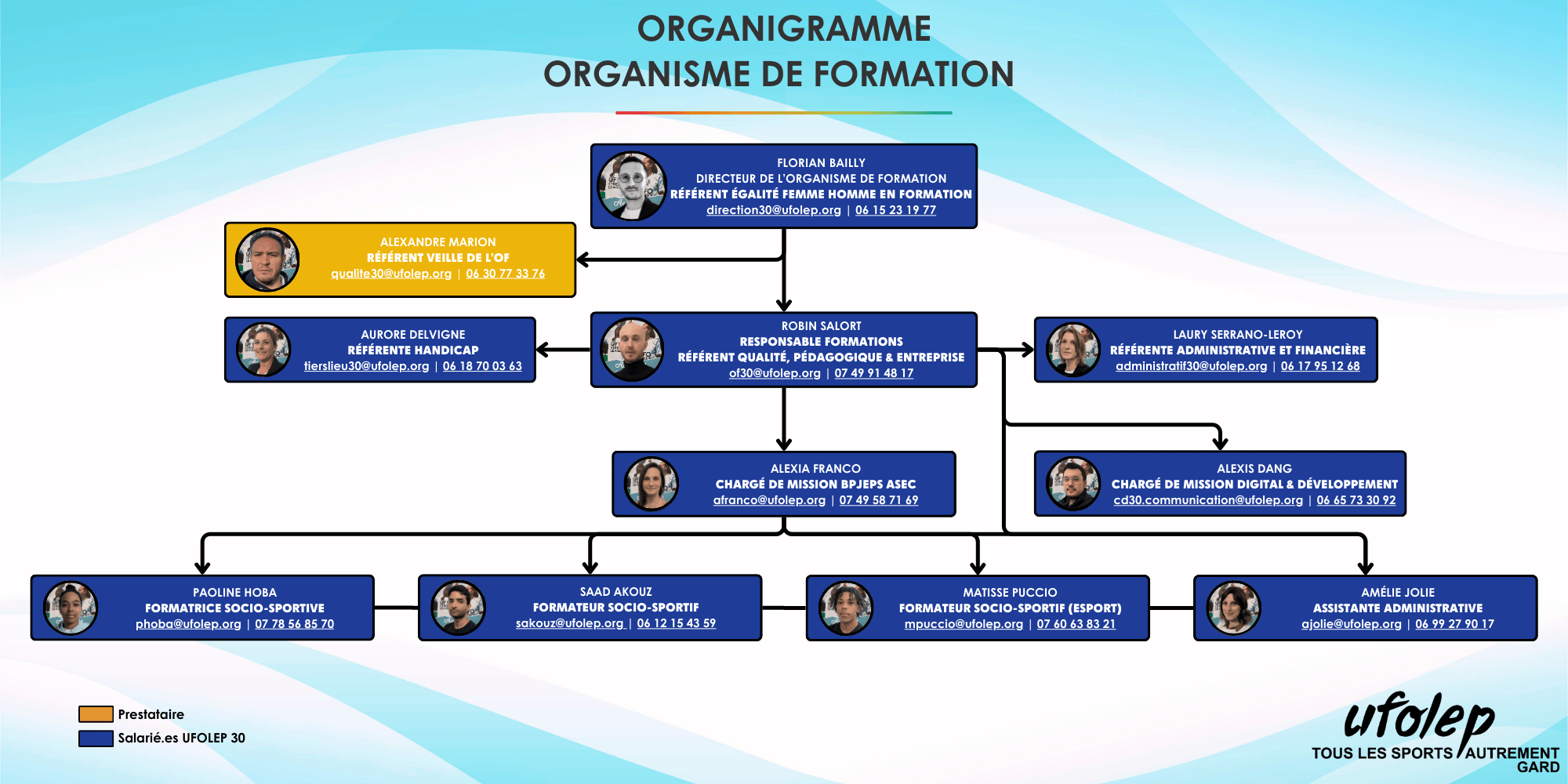 ORGANIGRAMME
ORGANISME DE FORMATION

FLORIAN BAILLY
DIRECTEUR DE L'ORGANISME DE FORMATION
RÉFÉRENT ÉGALITÉ FEMME HOMME EN FORMATION
direction30@ufolep.org | 06 15 23 19 77

ALEXANDRE MARION
RÉFÉRENT VEILLE DE L'OF
qualite30@ufolep.org | 06 30 77 33 76

AURORE DELVIGNE
RÉFÉRENTE HANDICAP
tierslieu30@ufolep.org | 06 18 70 03 63

ROBIN SALORT
RESPONSABLE FORMATIONS
RÉFÉRENT QUALITÉ, PÉDAGOGIQUE & ENTREPRISE
of30@ufolep.org | 07 49 91 48 17

LAURY SERRANO-LEROY
RÉFÉRENTE ADMINISTRATIVE ET FINANCIÈRE
administratif30@ufolep.org | 06 17 95 12 68

ALEXIA FRANCO
CHARGÉ DE MISSION BPJEPS ASEC
afranco@ufolep.org | 07 49 58 71 69

ALEXIS DANG
CHARGÉ DE MISSION DIGITAL & DÉVELOPPEMENT
cd30.communication@ufolep.org | 06 65 73 30 92

PAOLINE HOBA
FORMATRICE SOCIO-SPORTIVE
phoba@ufolep.org | 07 78 56 85 70

SAAD AKOUZ
FORMATEUR SOCIO-SPORTIF
sakouz@ufolep.org | 06 12 15 43 59

MATISSE PUCCIO
FORMATEUR SOCIO-SPORTIF (ESPORT)
mpuccio@ufolep.org | 07 60 63 83 21

AMÉLIE JOLIE
ASSISTANTE ADMINISTRATIVE
ajolie@ufolep.org | 06 99 27 90 17

Prestataire
Salarié.es UFOLEP 30

ufolep
TOUS LES SPORTS AUTREMENT
GARD